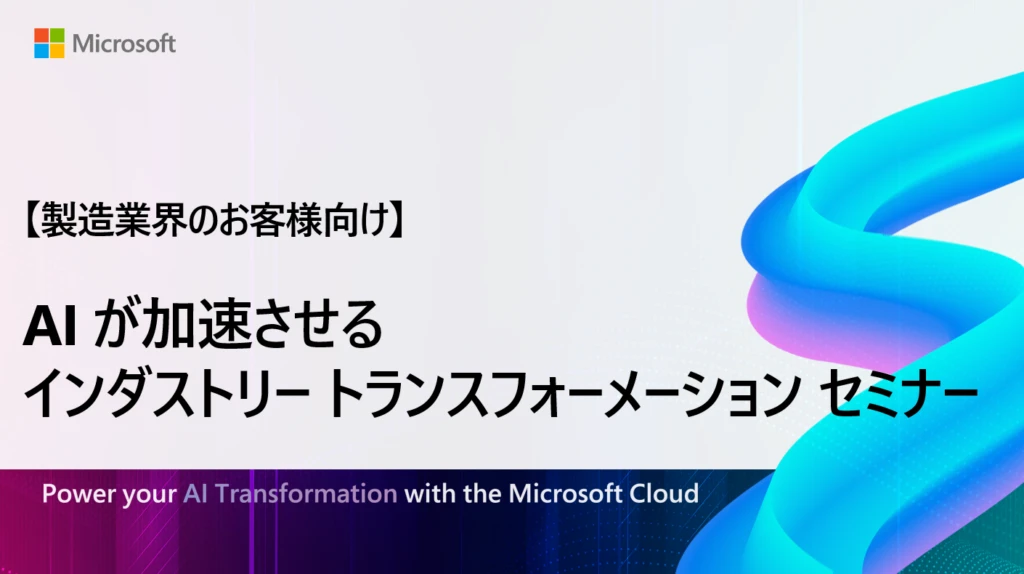 Microsoft

【製造業界のお客様向け】

AI が加速させる
インダストリー トランスフォーメーション セミナー

Power your AI Transformation with the Microsoft Cloud